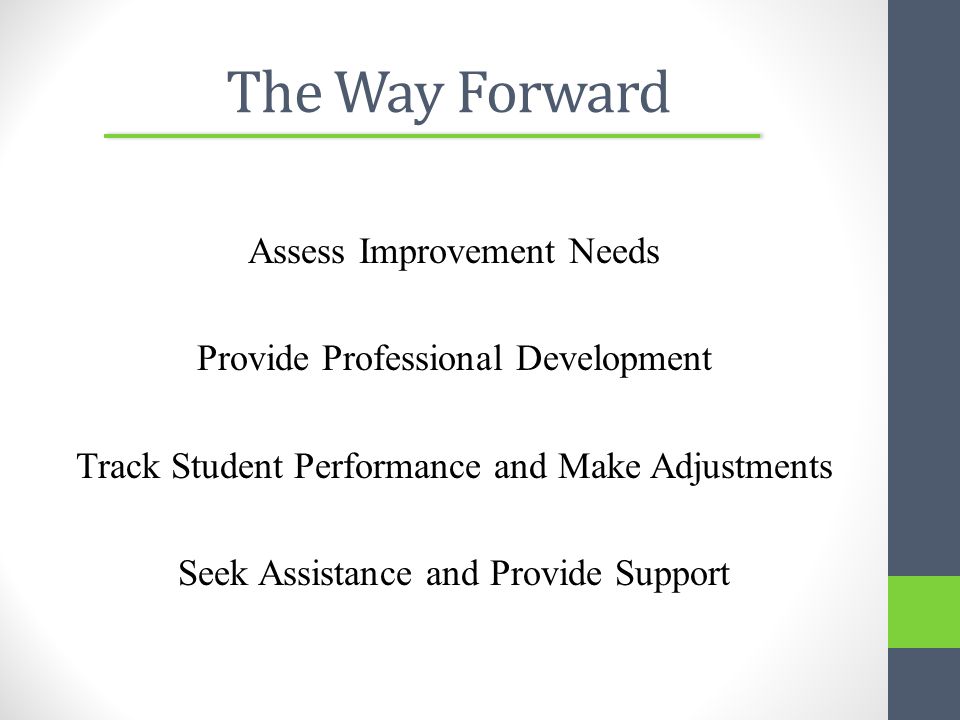 The Way Forward

Assess Improvement Needs

Provide Professional Development

Track Student Performance and Make Adjustments

Seek Assistance and Provide Support